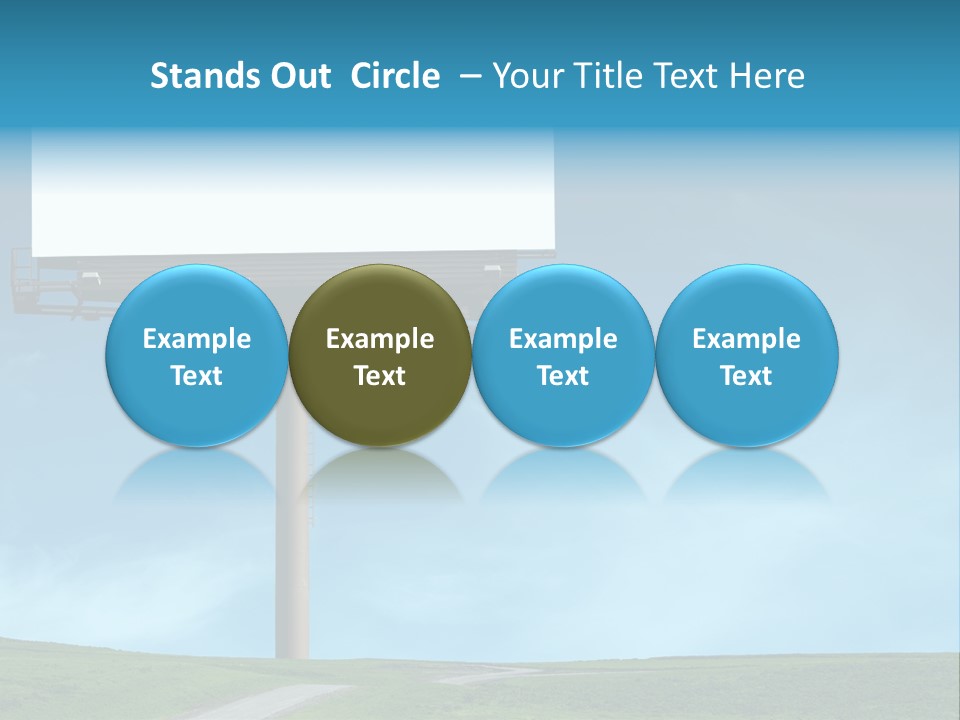 Stands Out Circle – Your Title Text Here

Example Text

Example Text

Example Text

Example Text